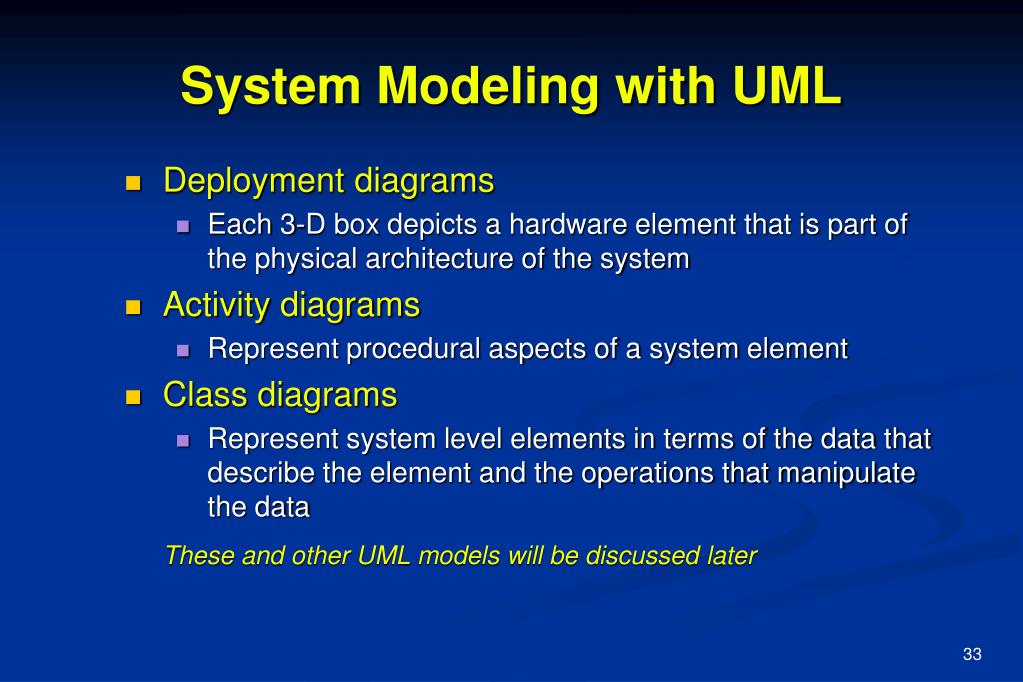 System Modeling with UML

Deployment diagrams

Each 3-D box depicts a hardware element that is part of the physical architecture of the system

Activity diagrams

Represent procedural aspects of a system element

Class diagrams

Represent system level elements in terms of the data that describe the element and the operations that manipulate the data

These and other UML models will be discussed later

33